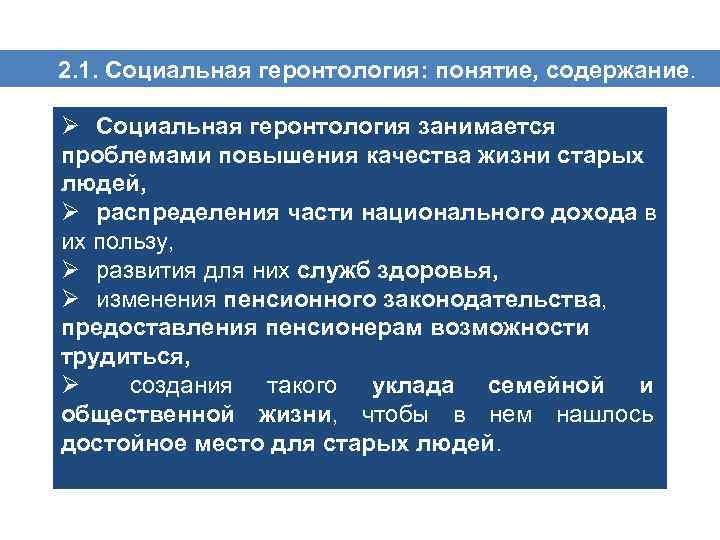 2.1. Социальная геронтология: понятие, содержание.

➢ Социальная геронтология занимается проблемами повышения качества жизни старых людей,
➢ распределения части национального дохода в их пользу,
➢ развития для них служб здоровья,
➢ изменения пенсионного законодательства, предоставления пенсионерам возможности трудиться,
➢ создания такого уклада семейной и общественной жизни, чтобы в нем нашлось достойное место для старых людей.